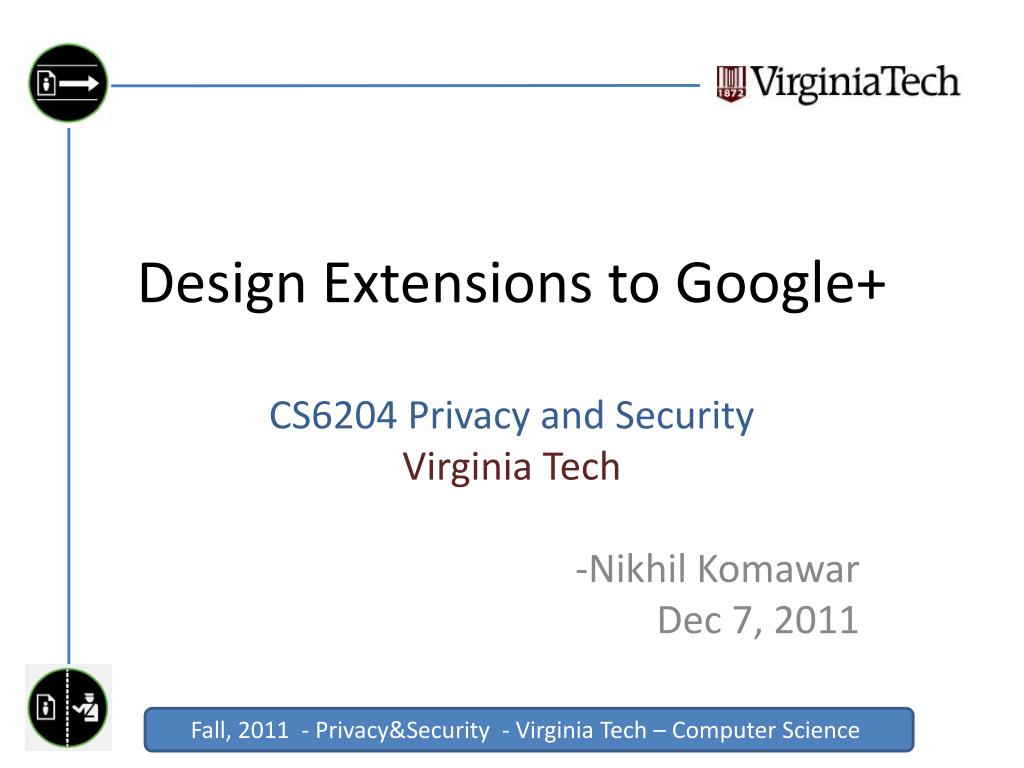 1872 VirginiaTech

Design Extensions to Google+

CS6204 Privacy and Security
Virginia Tech

-Nikhil Komawar
Dec 7, 2011

Fall, 2011 - Privacy&Security - Virginia Tech – Computer Science